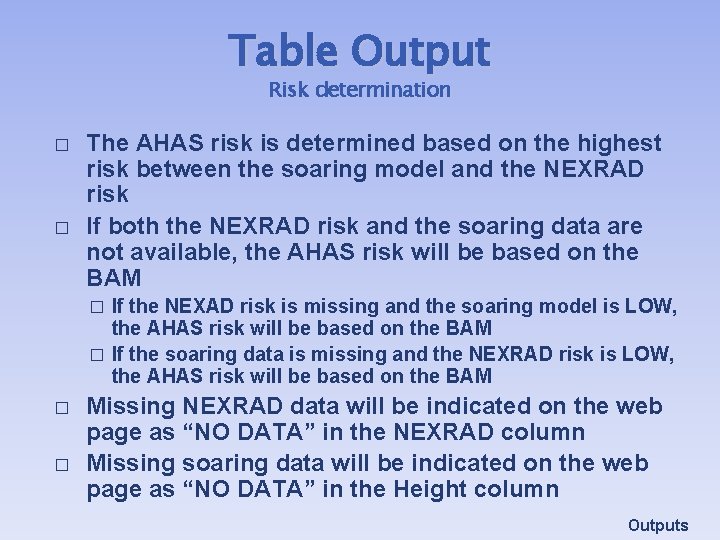 Table Output
Risk determination

□ The AHAS risk is determined based on the highest risk between the soaring model and the NEXRAD risk

□ If both the NEXRAD risk and the soaring data are not available, the AHAS risk will be based on the BAM

□ If the NEXAD risk is missing and the soaring model is LOW, the AHAS risk will be based on the BAM

□ If the soaring data is missing and the NEXRAD risk is LOW, the AHAS risk will be based on the BAM

□ Missing NEXRAD data will be indicated on the web page as “NO DATA” in the NEXRAD column

□ Missing soaring data will be indicated on the web page as “NO DATA” in the Height column

Outputs